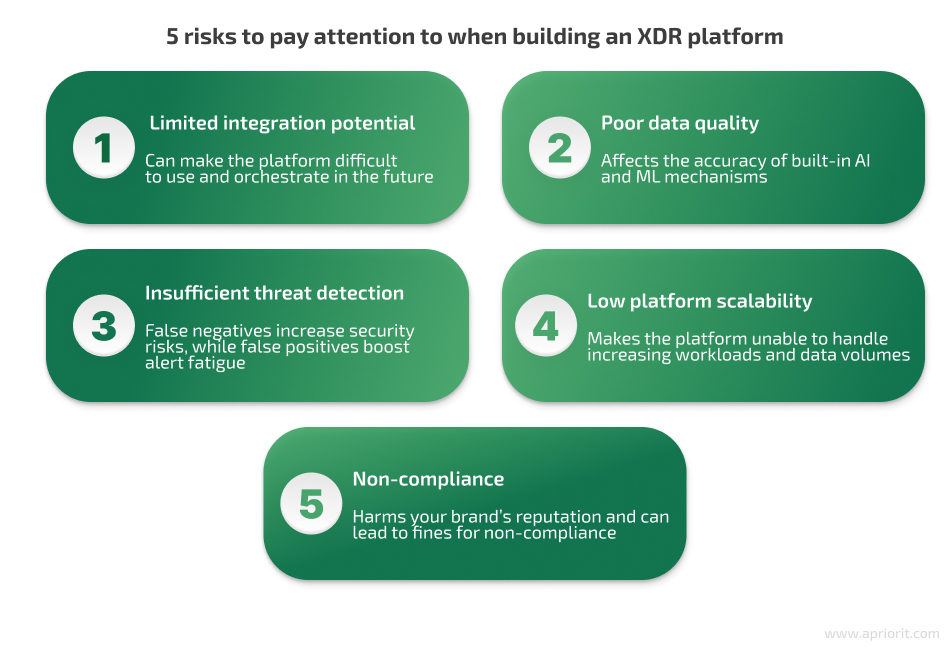 5 risks to pay attention to when building an XDR platform

1 Limited integration potential

Can make the platform difficult to use and orchestrate in the future

2 Poor data quality

Affects the accuracy of built-in AI and ML mechanisms

3 Insufficient threat detection

False negatives increase security risks, while false positives boost alert fatigue

4 Low platform scalability

Makes the platform unable to handle increasing workloads and data volumes

5 Non-compliance

Harms your brand's reputation and can lead to fines for non-compliance

www.apriorit.com